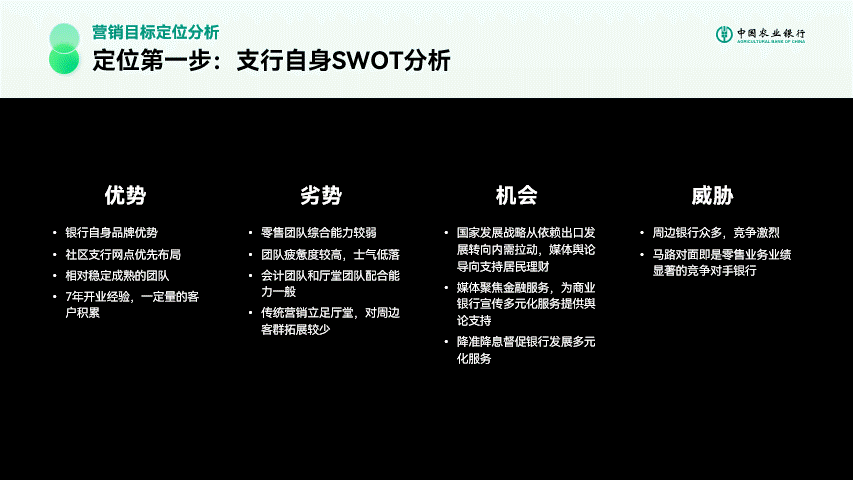 营销目标定位分析
定位第一步：支行自身SWOT分析

中国农业银行
AGRICULTURAL BANK OF CHINA

优势
• 银行自身品牌优势
• 社区支行网点优先布局
• 相对稳定成熟的团队
• 7年开业经验，一定量的客户积累

劣势
• 零售团队综合能力较弱
• 团队疲惫度较高，士气低落
• 会计团队和厅堂团队配合能力一般
• 传统营销立足厅堂，对周边客群拓展较少

机会
• 国家发展战略从依赖出口发展转向内需拉动，媒体舆论导向支持居民理财
• 媒体聚焦金融服务，为商业银行宣传多元化服务提供舆论支持
• 降准降息督促银行发展多元化服务

威胁
• 周边银行众多，竞争激烈
• 马路对面即是零售业务业绩显著的竞争对手银行